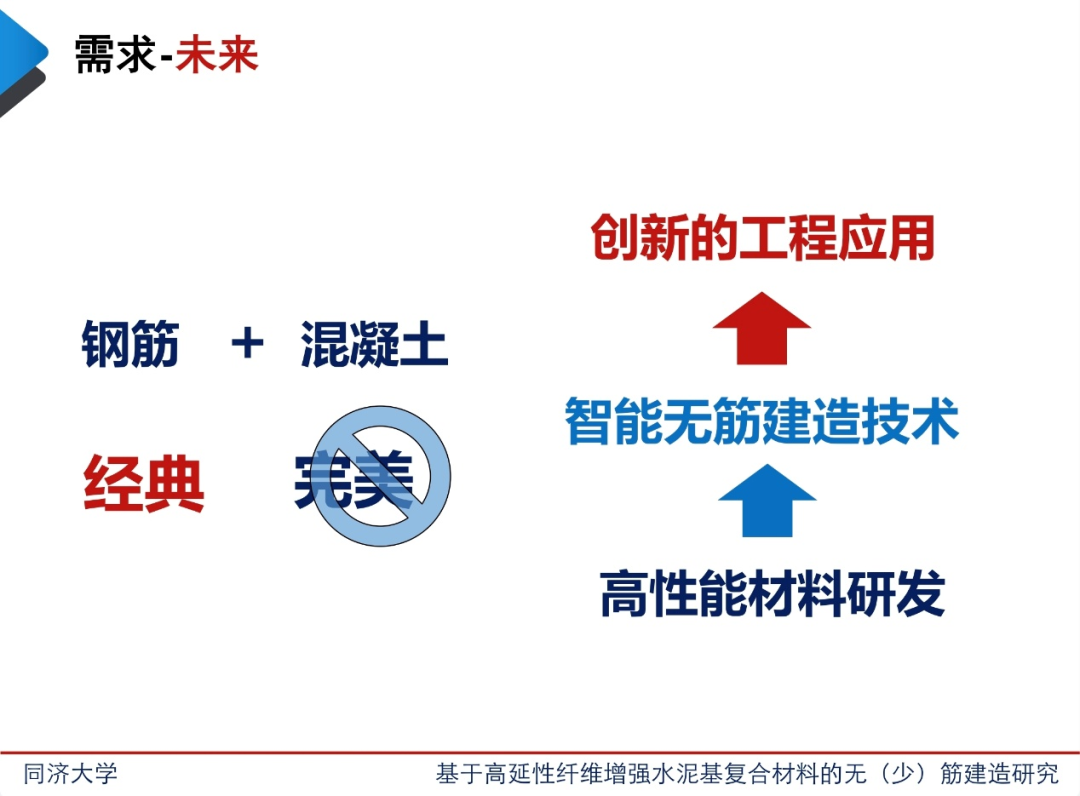 需求-未来

钢筋 + 混凝土

经典 完美

创新的工程应用

智能无筋建造技术

高性能材料研发

同济大学

基于高延性纤维增强水泥基复合材料的无（少）筋建造研究